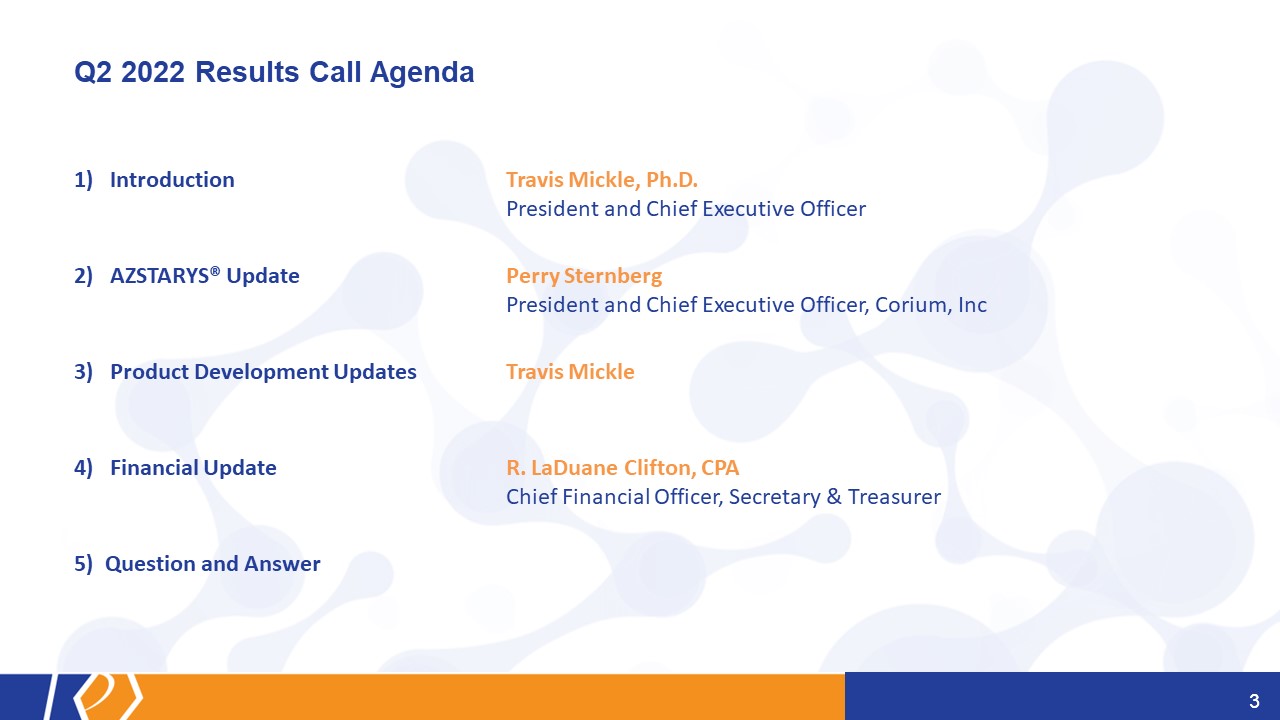 Q2 2022 Results Call Agenda

1) Introduction

Travis Mickle, Ph.D.
President and Chief Executive Officer

2) AZSTARYS® Update

Perry Sternberg
President and Chief Executive Officer, Corium, Inc

3) Product Development Updates

Travis Mickle

4) Financial Update

R. LaDuane Clifton, CPA
Chief Financial Officer, Secretary & Treasurer

5) Question and Answer

3